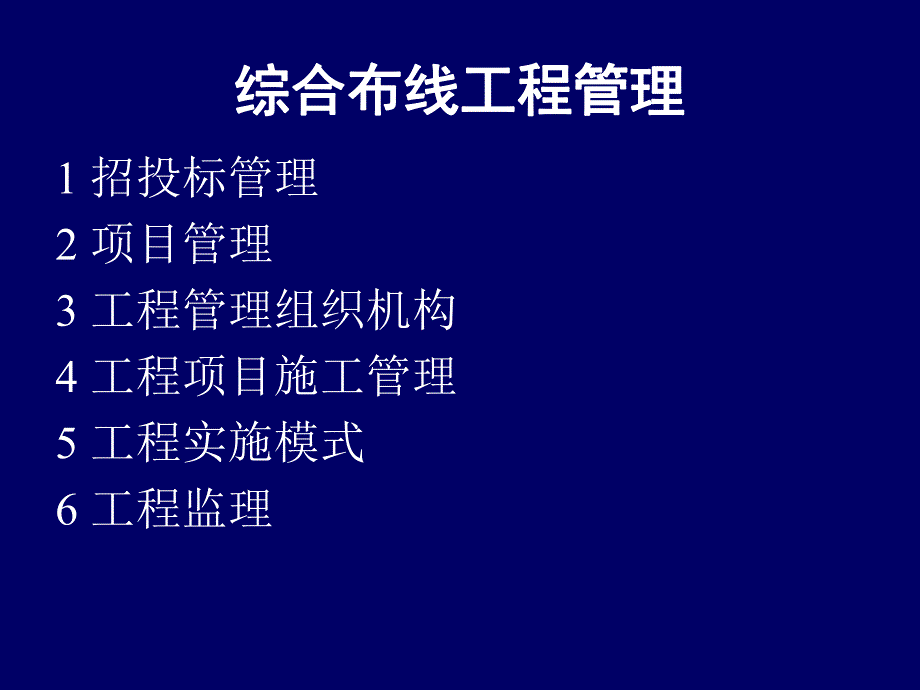 综合布线工程管理

1 招投标管理
2 项目管理
3 工程管理组织机构
4 工程项目施工管理
5 工程实施模式
6 工程监理